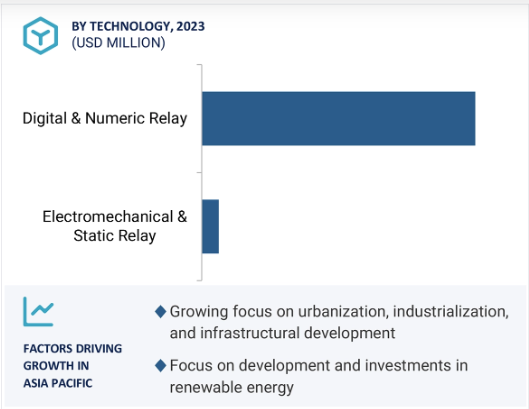 BY TECHNOLOGY, 2023
(USD MILLION)

Digital & Numeric Relay

Electromechanical & Static Relay

FACTORS DRIVING GROWTH IN ASIA PACIFIC

◆ Growing focus on urbanization, industrialization, and infrastructural development

◆ Focus on development and investments in renewable energy